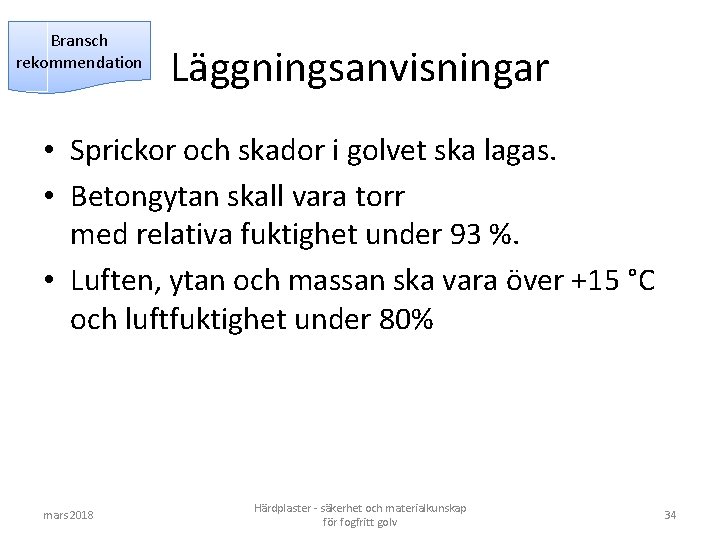 Bransch rekommendation

Läggningsanvisningar

• Sprickor och skador i golvet ska lagas.
• Betongytan skall vara torr med relativa fuktighet under 93 %.
• Luften, ytan och massan ska vara över +15 °C och luftfuktighet under 80%

mars 2018

Härdplaster - säkerhet och materialkunskap för fogfritt golv

34